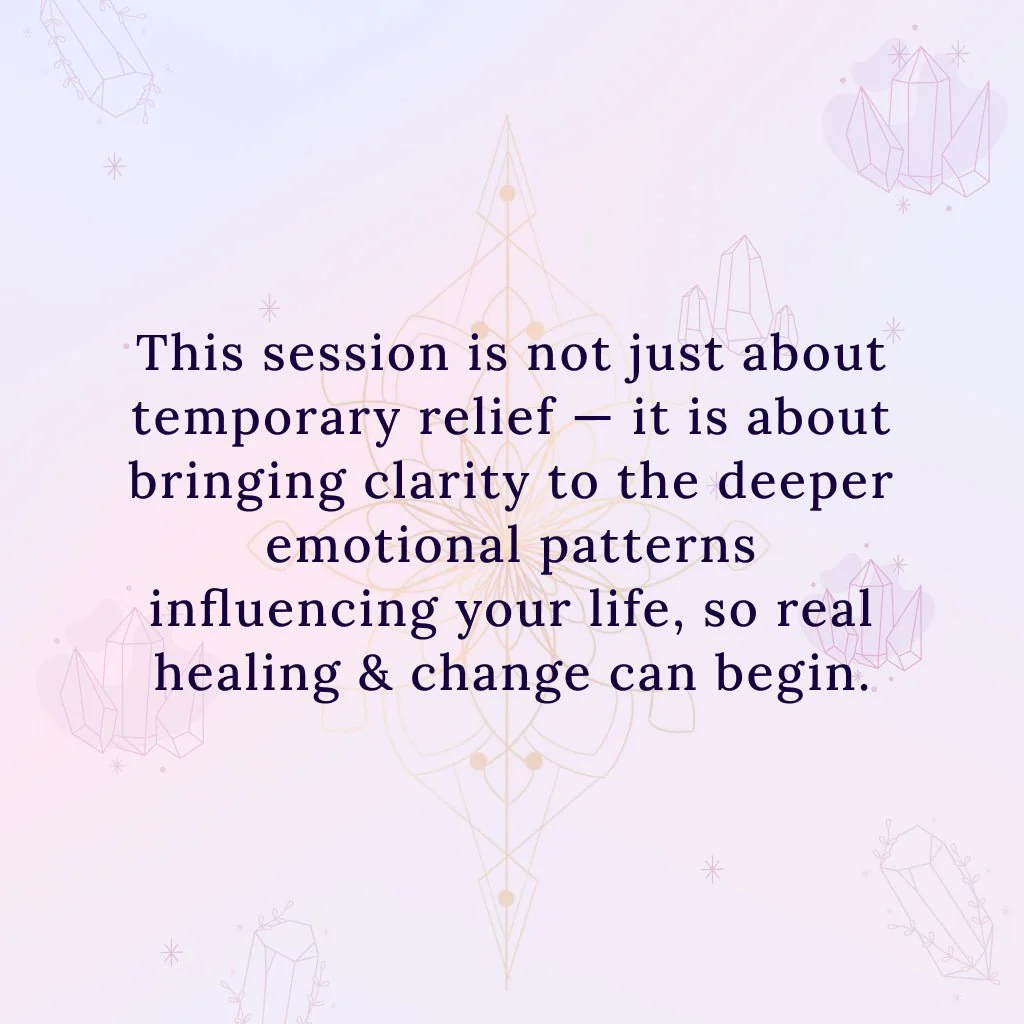 This session is not just about temporary relief — it is about bringing clarity to the deeper emotional patterns influencing your life, so real healing & change can begin.